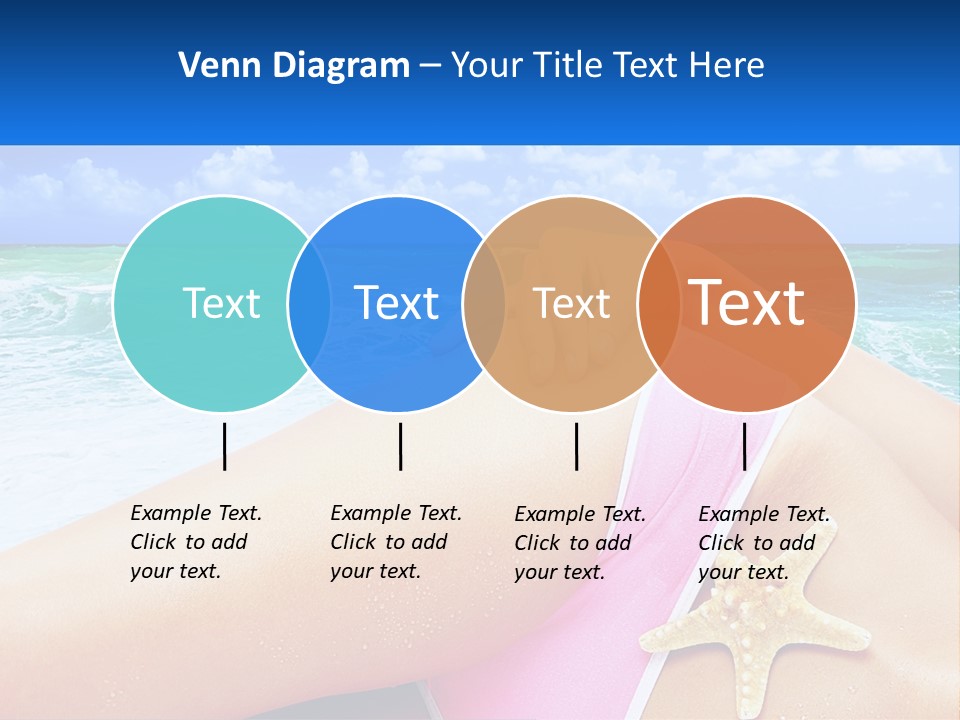 Venn Diagram – Your Title Text Here

Text

Text

Text

Text

Example Text. Click to add your text.

Example Text. Click to add your text.

Example Text. Click to add your text.

Example Text. Click to add your text.